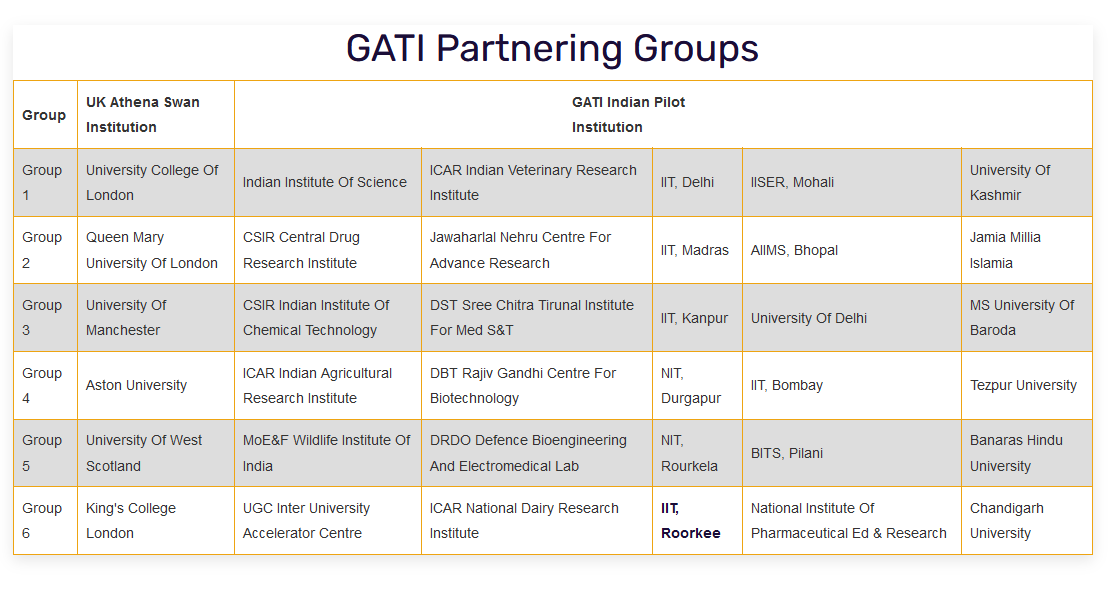 GATI Partnering Groups

| Group | UK Athena Swan Institution | GATI Indian Pilot Institution | | | | |
|---|---|---|---|---|---|---|
| Group 1 | University College Of London | Indian Institute Of Science | ICAR Indian Veterinary Research Institute | IIT, Delhi | IISER, Mohali | University Of Kashmir |
| Group 2 | Queen Mary University Of London | CSIR Central Drug Research Institute | Jawaharlal Nehru Centre For Advance Research | IIT, Madras | AIIMS, Bhopal | Jamia Millia Islamia |
| Group 3 | University Of Manchester | CSIR Indian Institute Of Chemical Technology | DST Sree Chitra Tirunal Institute For Med S&T | IIT, Kanpur | University Of Delhi | MS University Of Baroda |
| Group 4 | Aston University | ICAR Indian Agricultural Research Institute | DBT Rajiv Gandhi Centre For Biotechnology | NIT, Durgapur | IIT, Bombay | Tezpur University |
| Group 5 | University Of West Scotland | MoE&F Wildlife Institute Of India | DRDO Defence Bioengineering And Electromedical Lab | NIT, Rourkela | BITS, Pilani | Banaras Hindu University |
| Group 6 | King's College London | UGC Inter University Accelerator Centre | ICAR National Dairy Research Institute | IIT, Roorkee | National Institute Of Pharmaceutical Ed & Research | Chandigarh University |